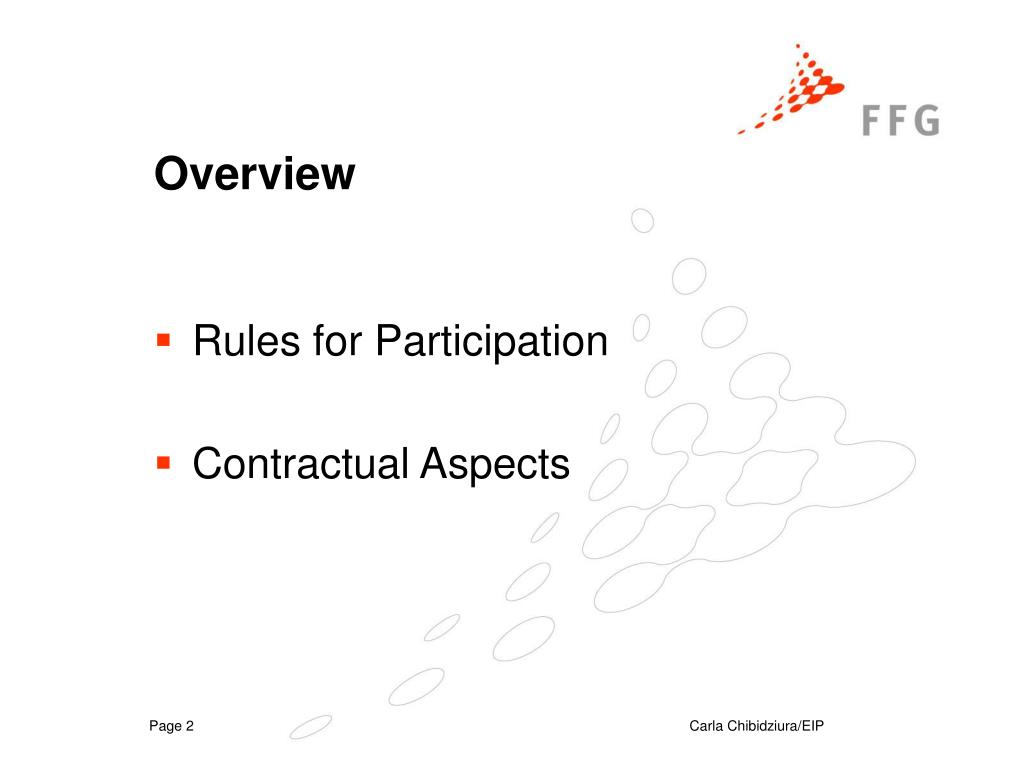 FFG

Overview

▪ Rules for Participation

▪ Contractual Aspects

Page 2

Carla Chibidziura/EIP